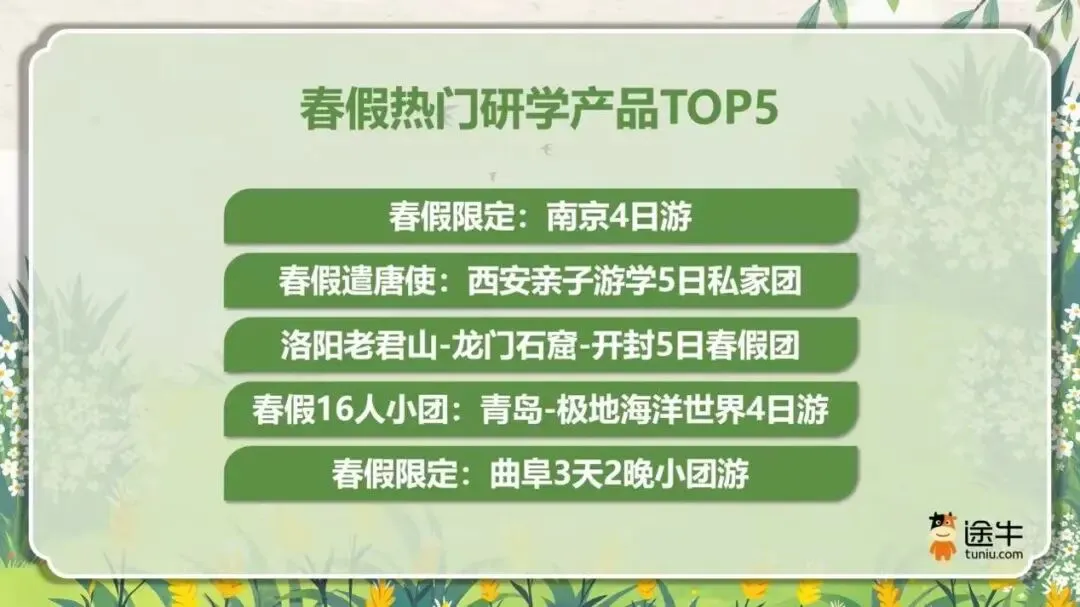 春假热门研学产品TOP5

春假限定：南京4日游

春假遣唐使：西安亲子游学5日私家团

洛阳老君山-龙门石窟-开封5日春假团

春假16人小团：青岛-极地海洋世界4日游

春假限定：曲阜3天2晚小团游

途牛
tuniu.com